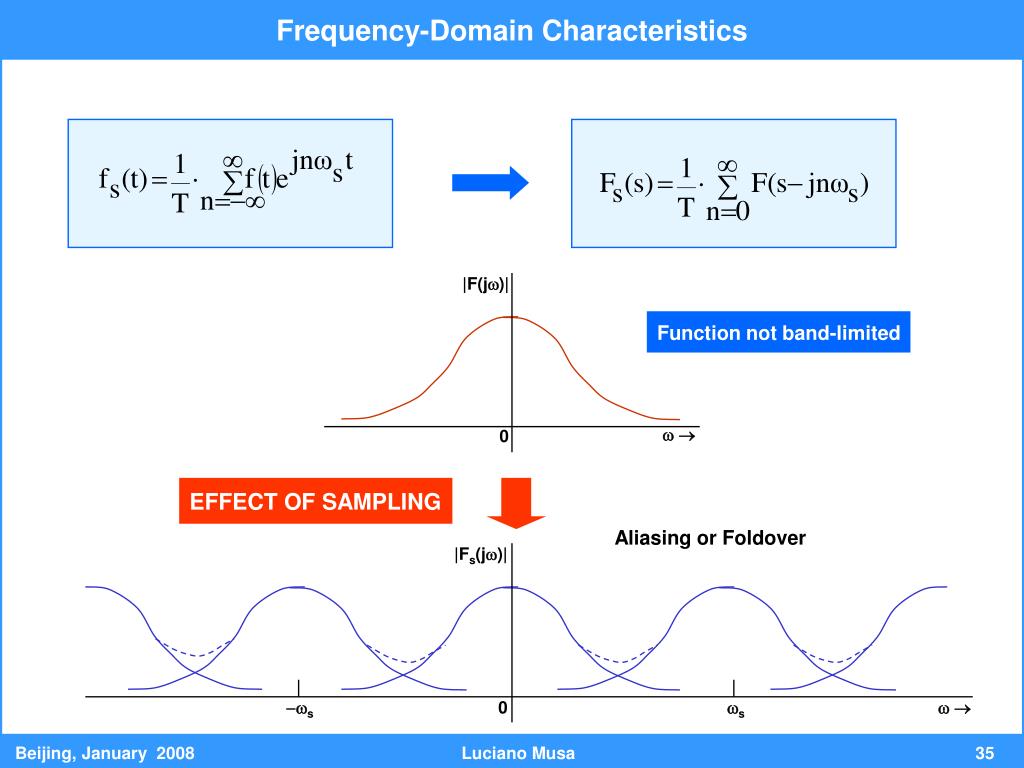 Frequency-Domain Characteristics

$f_S(t) = \frac{1}{T} \cdot \sum_{n=-\infty}^{\infty} f(t) e^{jn\omega_S t}$

$F_S(s) = \frac{1}{T} \cdot \sum_{n=0}^{\infty} F(s - jn\omega_S)$

$|F(j\omega)|$

Function not band-limited

0

$\omega \rightarrow$

EFFECT OF SAMPLING

Aliasing or Foldover

$|F_s(j\omega)|$

$-\omega_s$

0

$\omega_s$

$\omega \rightarrow$

Beijing, January 2008

Luciano Musa

35